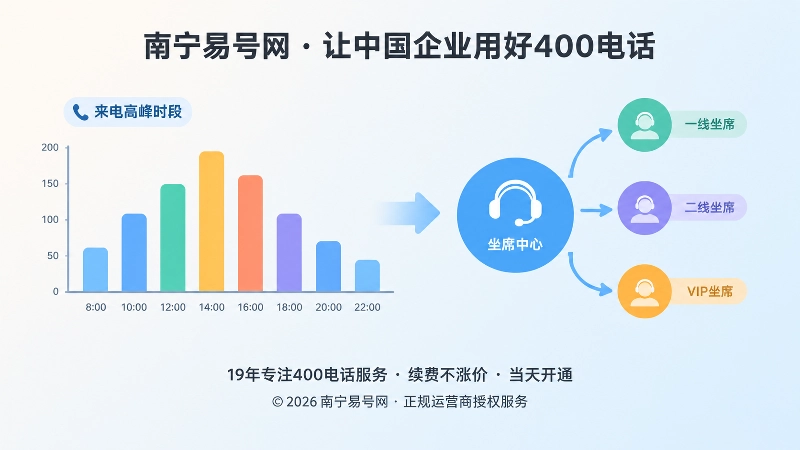 南宁易号网 · 让中国企业用好400电话

来电高峰时段

200
150
100
50
0

8:00 10:00 12:00 14:00 16:00 18:00 20:00 22:00

坐席中心

一线坐席
二线坐席
VIP坐席

19年专注400电话服务 · 续费不涨价 · 当天开通
© 2026 南宁易号网 · 正规运营商授权服务